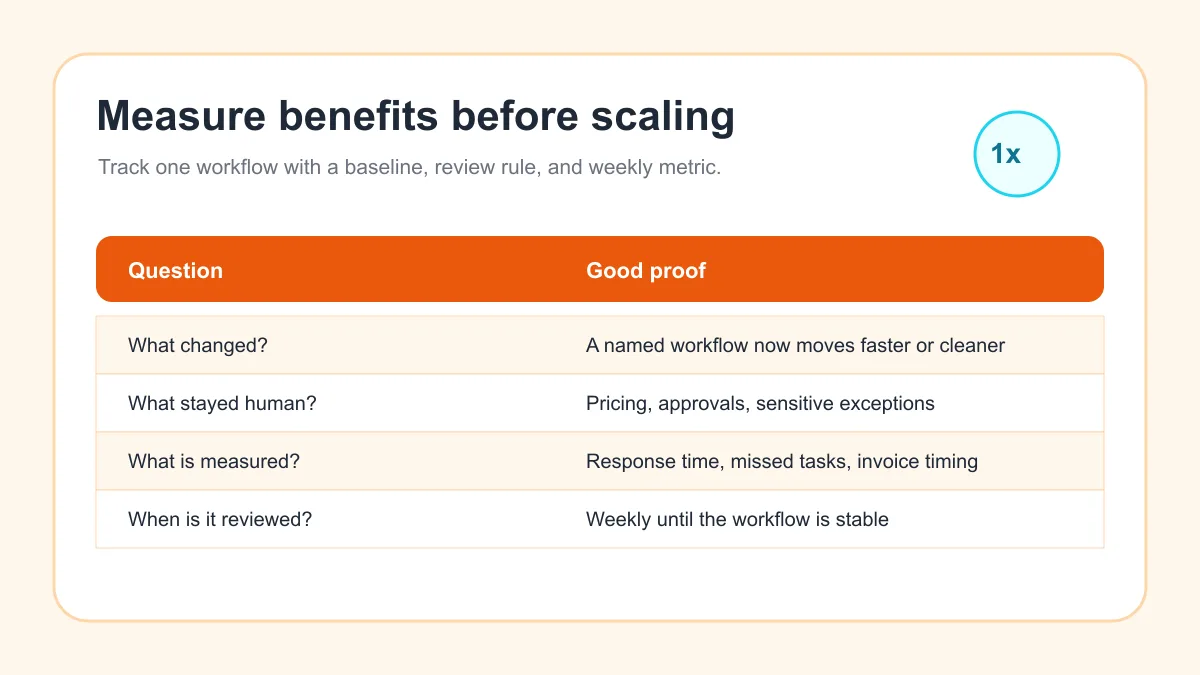 Measure benefits before scaling

Track one workflow with a baseline, review rule, and weekly metric.

1x

| Question | Good proof |
|---|---|
| What changed? | A named workflow now moves faster or cleaner |
| What stayed human? | Pricing, approvals, sensitive exceptions |
| What is measured? | Response time, missed tasks, invoice timing |
| When is it reviewed? | Weekly until the workflow is stable |